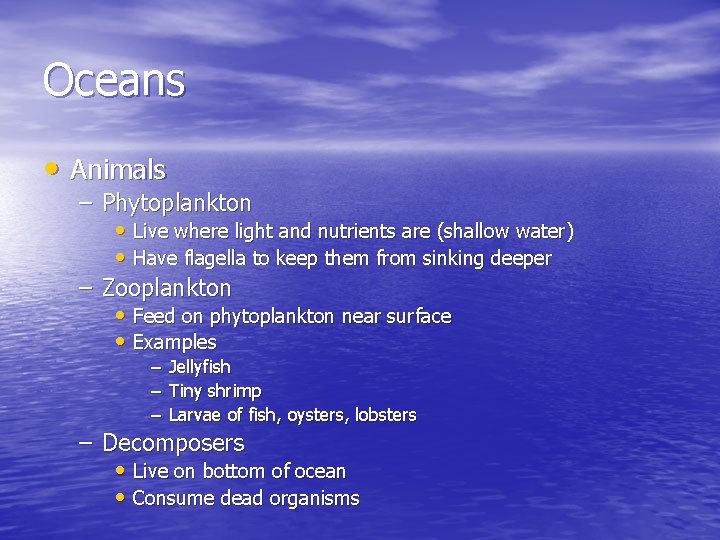 Oceans

• Animals
– Phytoplankton
• Live where light and nutrients are (shallow water)
• Have flagella to keep them from sinking deeper
– Zooplankton
• Feed on phytoplankton near surface
• Examples
– Jellyfish
– Tiny shrimp
– Larvae of fish, oysters, lobsters
– Decomposers
• Live on bottom of ocean
• Consume dead organisms